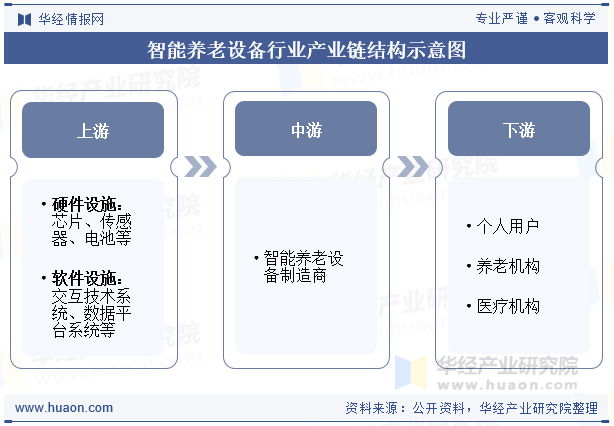 华经情报网

专业严谨 • 客观科学

智能养老设备行业产业链结构示意图

上游

• 硬件设施：芯片、传感器、电池等

• 软件设施：交互技术系统、数据平台系统等

中游

• 智能养老设备制造商

下游

• 个人用户

• 养老机构

• 医疗机构

华经产业研究院
www.huaon.com

www.huaon.com

资料来源：公开资料，华经产业研究院整理